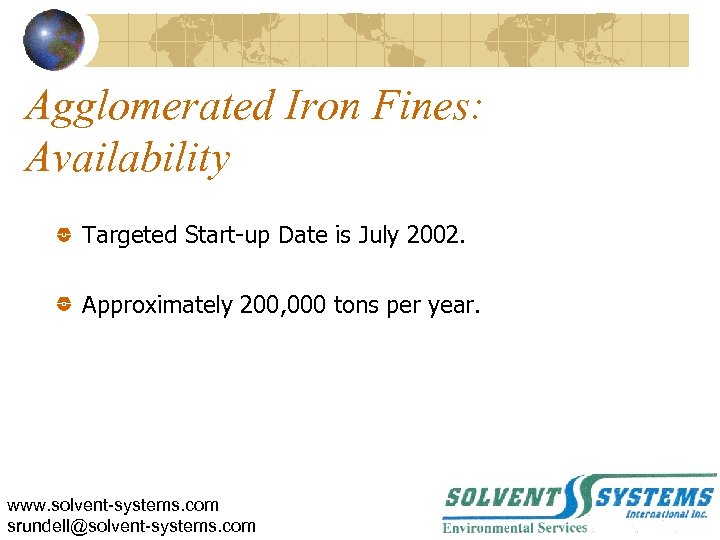 Agglomerated Iron Fines: Availability

Targeted Start-up Date is July 2002.

Approximately 200,000 tons per year.

www.solvent-systems.com
srundell@solvent-systems.com

SOLVENT SYSTEMS International Inc.
Environmental Services